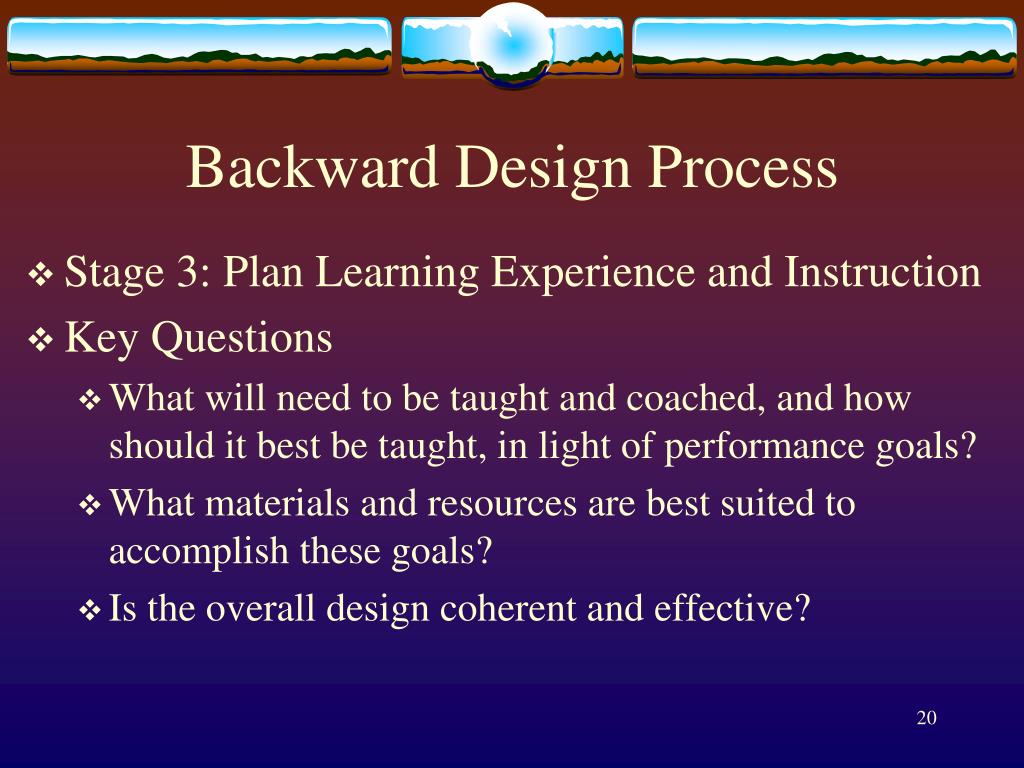 Backward Design Process

❖ Stage 3: Plan Learning Experience and Instruction

❖ Key Questions

❖ What will need to be taught and coached, and how should it best be taught, in light of performance goals?

❖ What materials and resources are best suited to accomplish these goals?

❖ Is the overall design coherent and effective?

20